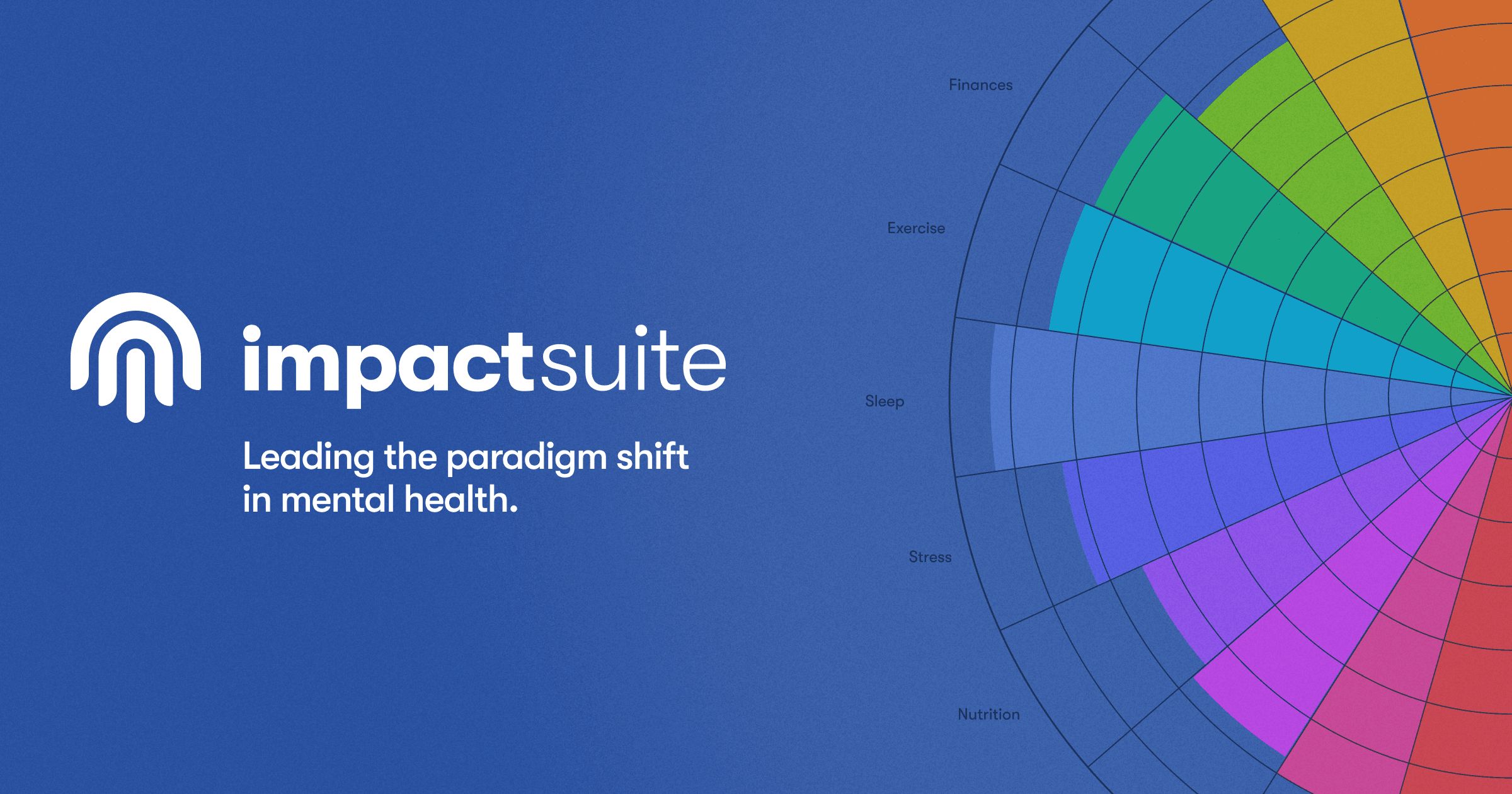 impactsuite

Leading the paradigm shift in mental health.

Finances

Exercise

Sleep

Stress

Nutrition